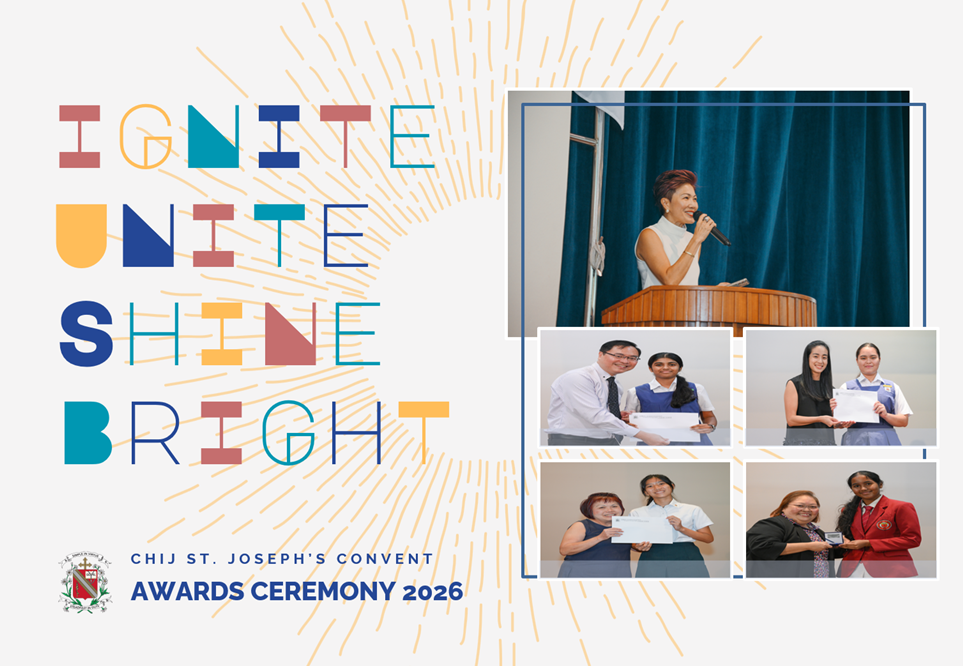 IGNITE
UNITE
SHINE
BRIGHT

CHIJ ST. JOSEPH'S CONVENT
AWARDS CEREMONY 2026